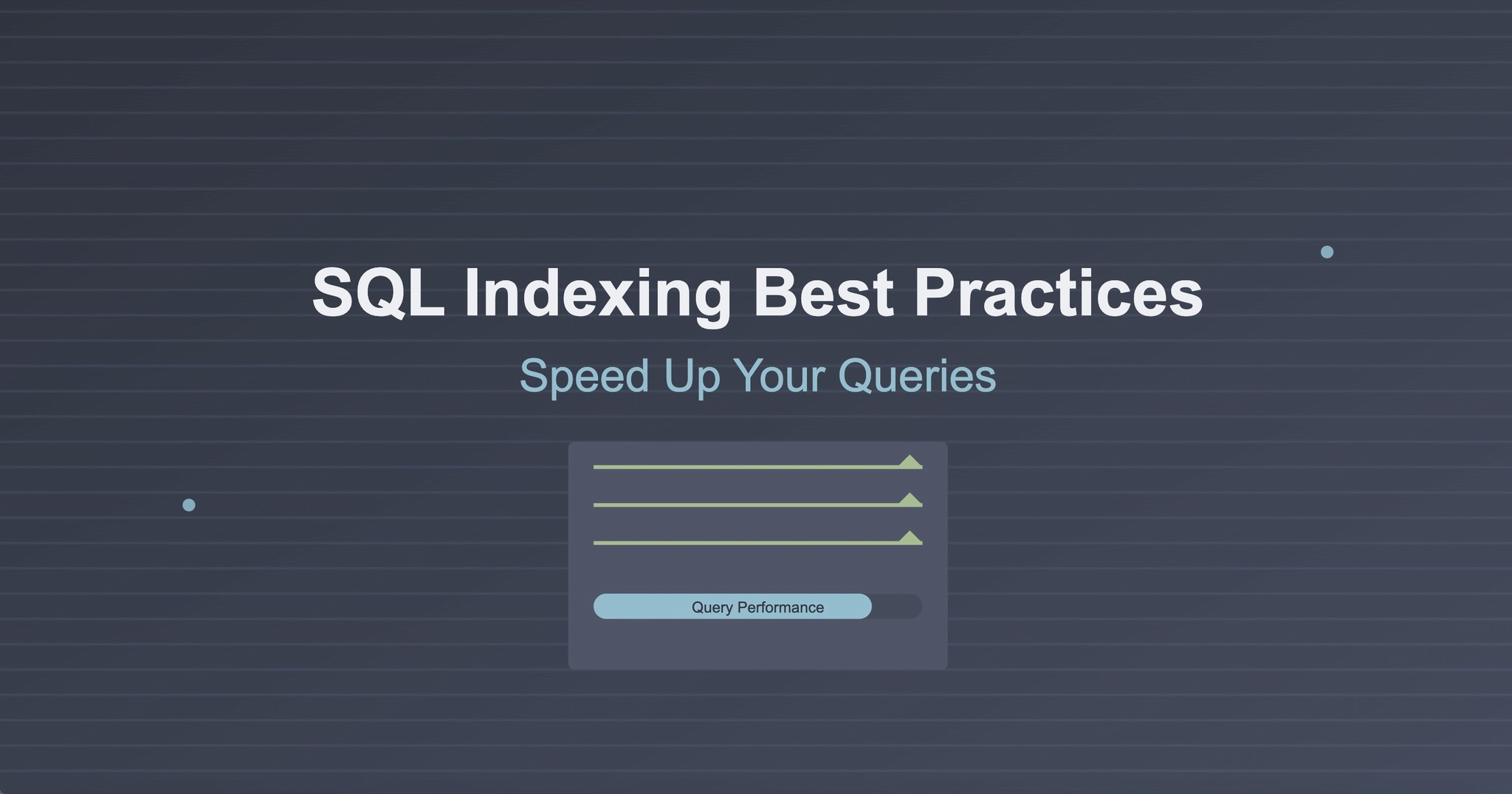 SQL Indexing Best Practices

Speed Up Your Queries

Query Performance